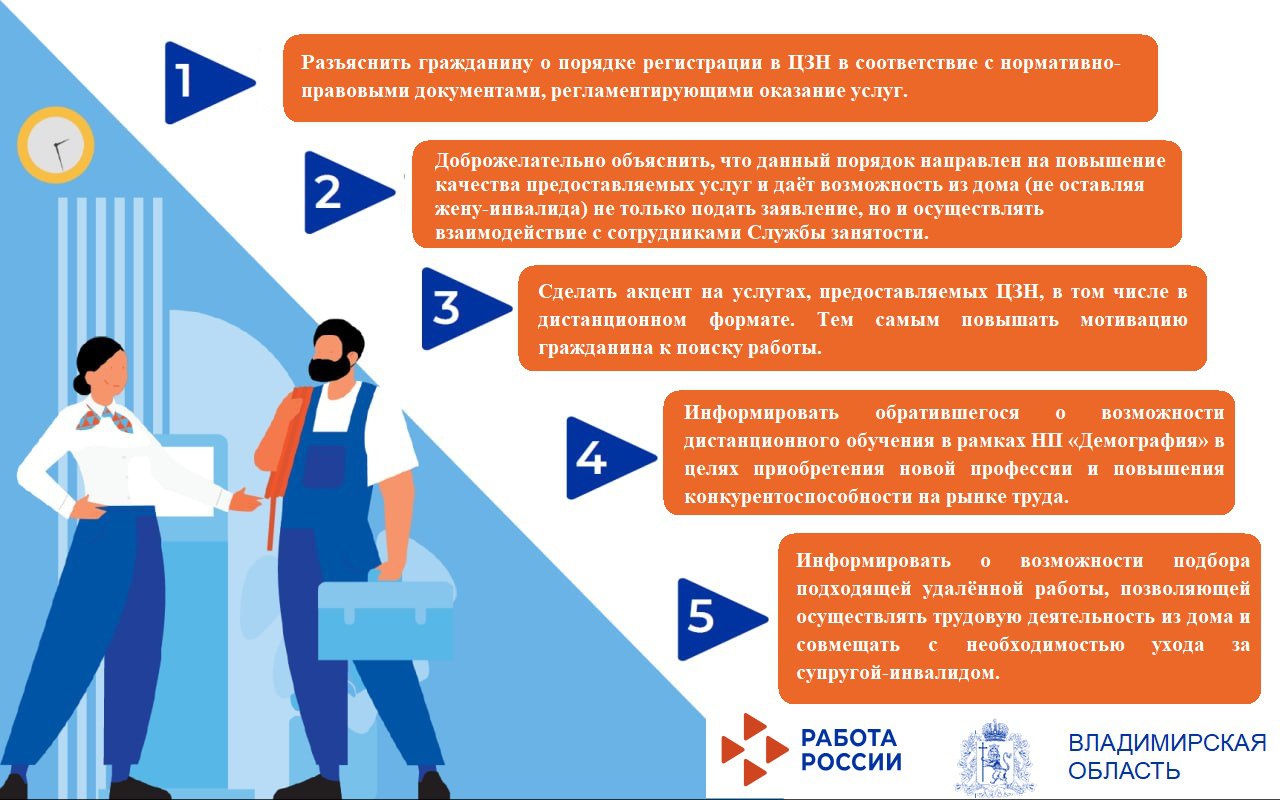 1

Разъяснить гражданину о порядке регистрации в ЦЗН в соответствие с нормативно-правовыми документами, регламентирующими оказание услуг.

2

Доброжелательно объяснить, что данный порядок направлен на повышение качества предоставляемых услуг и даёт возможность из дома (не оставляя жену-инвалида) не только подать заявление, но и осуществлять взаимодействие с сотрудниками Службы занятости.

3

Сделать акцент на услугах, предоставляемых ЦЗН, в том числе в дистанционном формате. Тем самым повышать мотивацию гражданина к поиску работы.

4

Информировать обратившегося о возможности дистанционного обучения в рамках НП «Демография» в целях приобретения новой профессии и повышения конкурентоспособности на рынке труда.

5

Информировать о возможности подбора подходящей удалённой работы, позволяющей осуществлять трудовую деятельность из дома и совмещать с необходимостью ухода за супругой-инвалидом.

РАБОТА РОССИИ

ВЛАДИМИРСКАЯ ОБЛАСТЬ